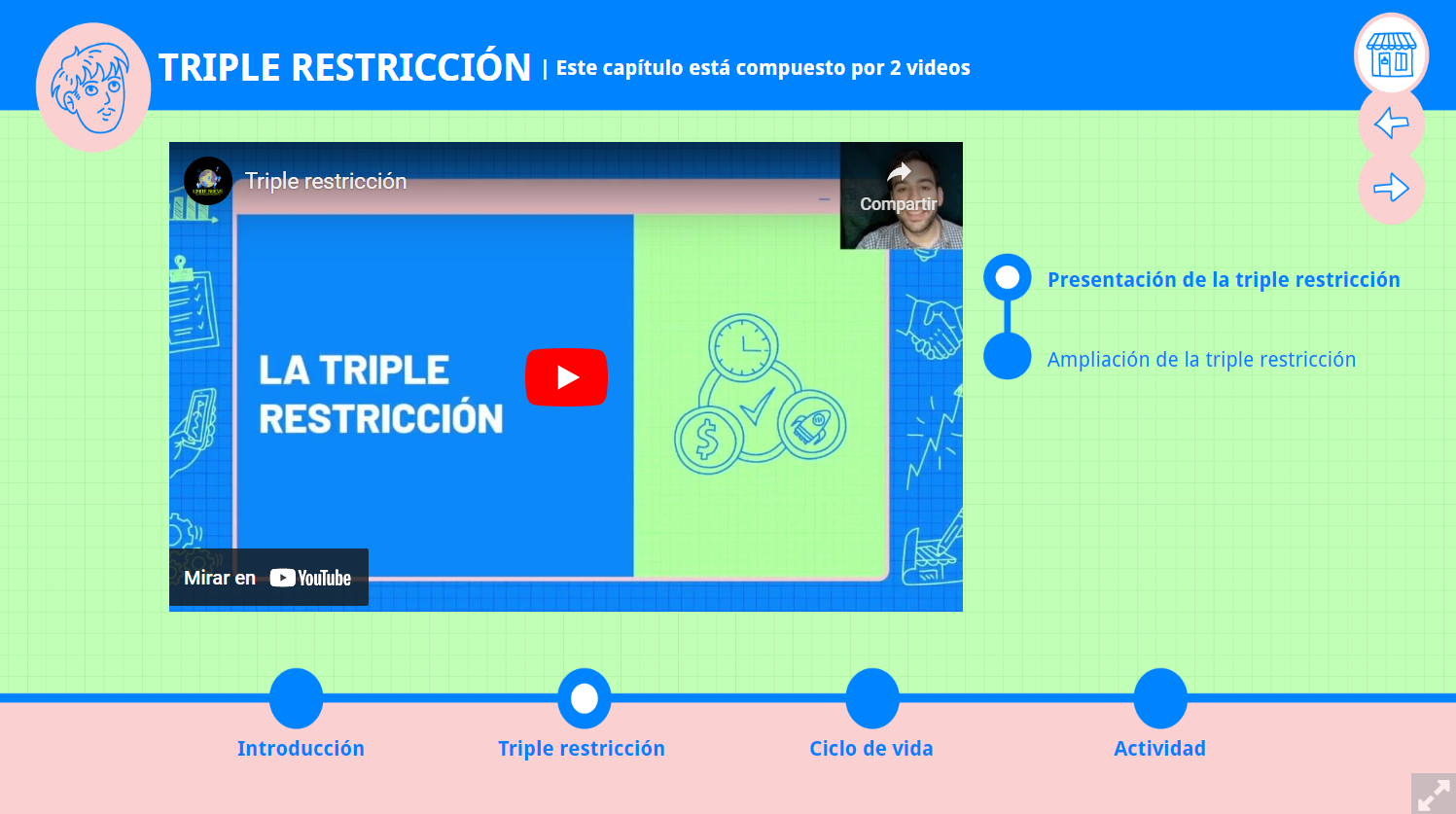 TRIPLE RESTRICCIÓN | Este capítulo está compuesto por 2 videos

Triple restricción

Compartir

LA TRIPLE RESTRICCIÓN

Mirar en YouTube

Presentación de la triple restricción

Ampliación de la triple restricción

Introducción

Triple restricción

Ciclo de vida

Actividad